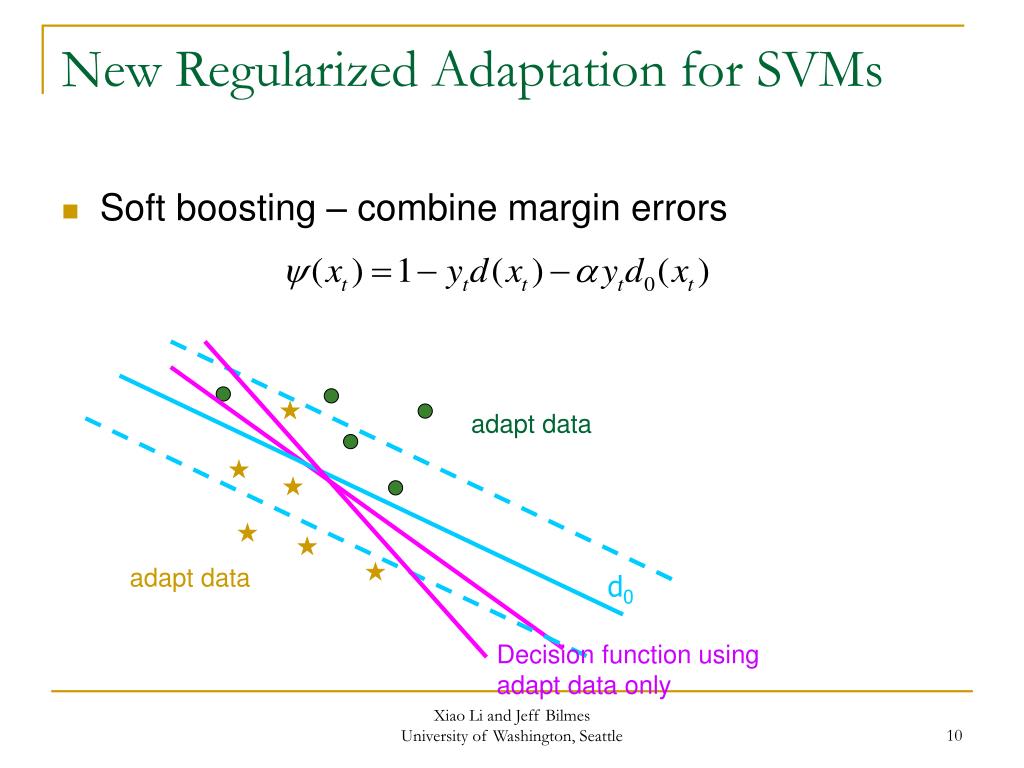 New Regularized Adaptation for SVMs

Soft boosting – combine margin errors

$\psi(x_t) = 1 - y_t d(x_t) - \alpha y_t d_0(x_t)$

adapt data

adapt data

$d_0$

Decision function using adapt data only

Xiao Li and Jeff Bilmes
University of Washington, Seattle

10